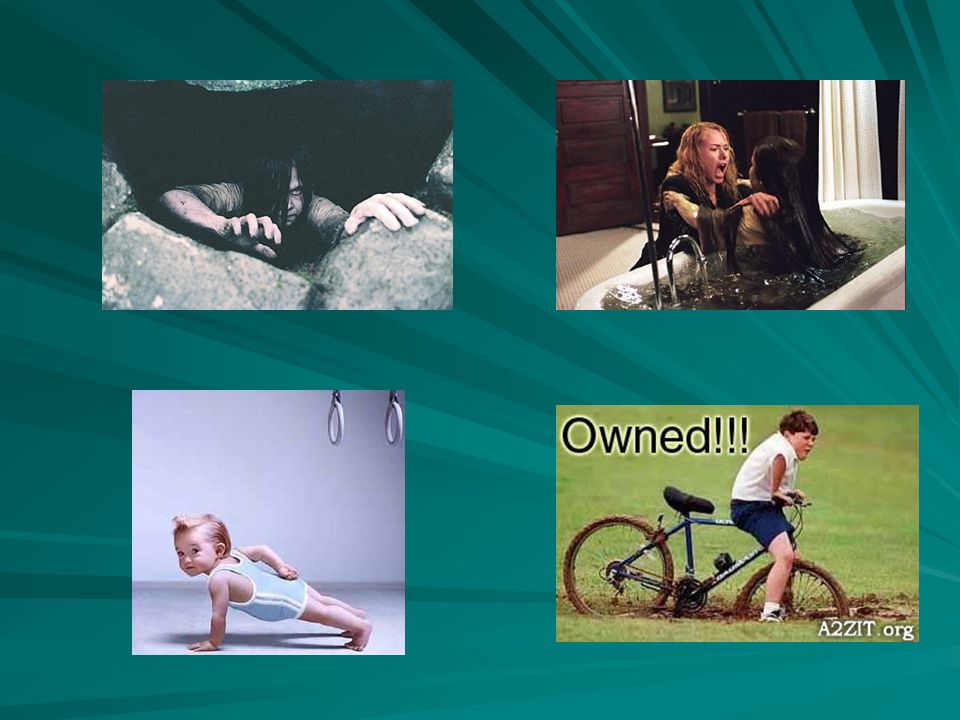 Owned!!!

A2ZIT.org